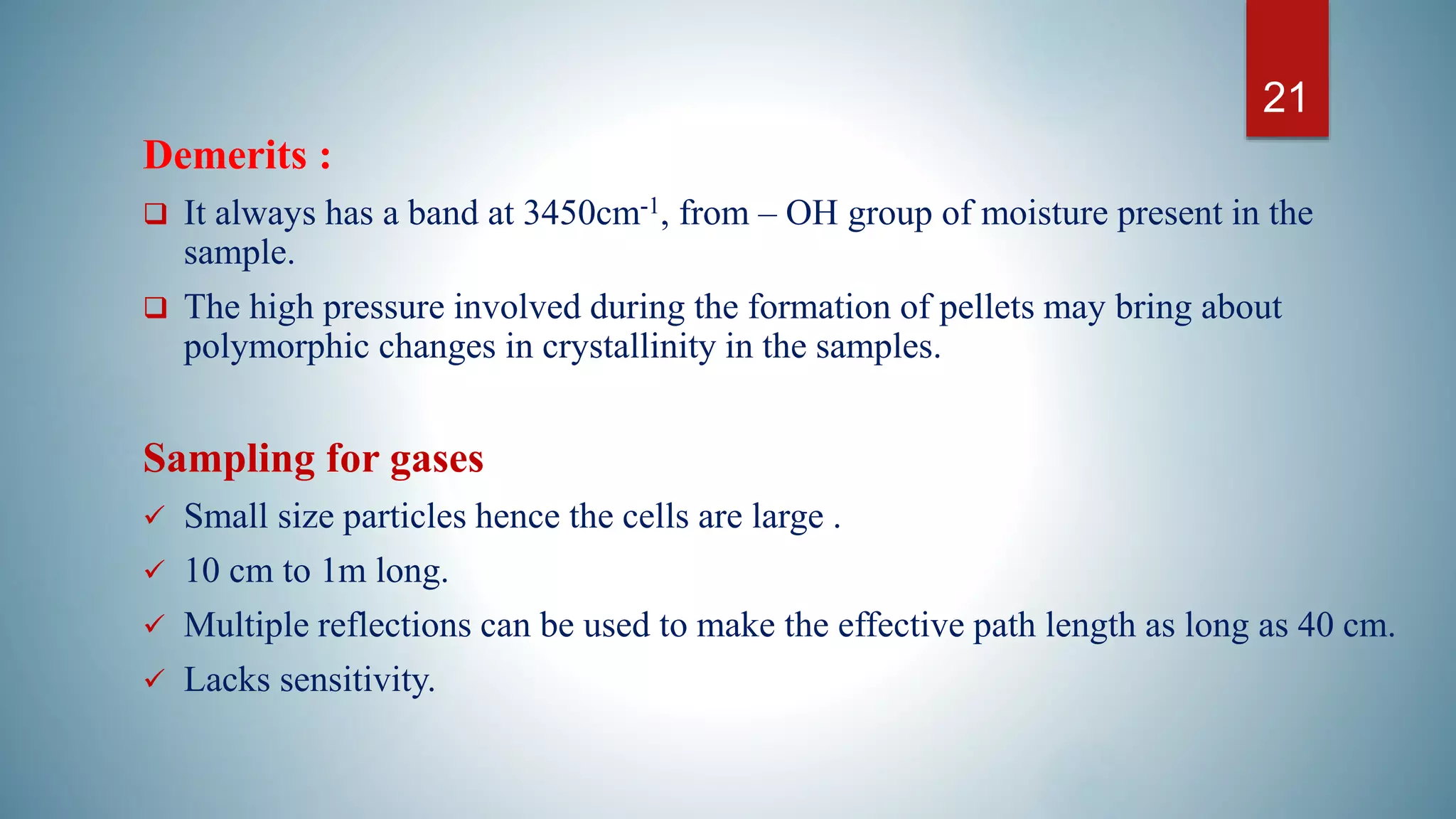 21

Demerits :

❑ It always has a band at 3450cm$^{-1}$, from – OH group of moisture present in the sample.

❑ The high pressure involved during the formation of pellets may bring about polymorphic changes in crystallinity in the samples.

Sampling for gases

✓ Small size particles hence the cells are large .

✓ 10 cm to 1m long.

✓ Multiple reflections can be used to make the effective path length as long as 40 cm.

✓ Lacks sensitivity.